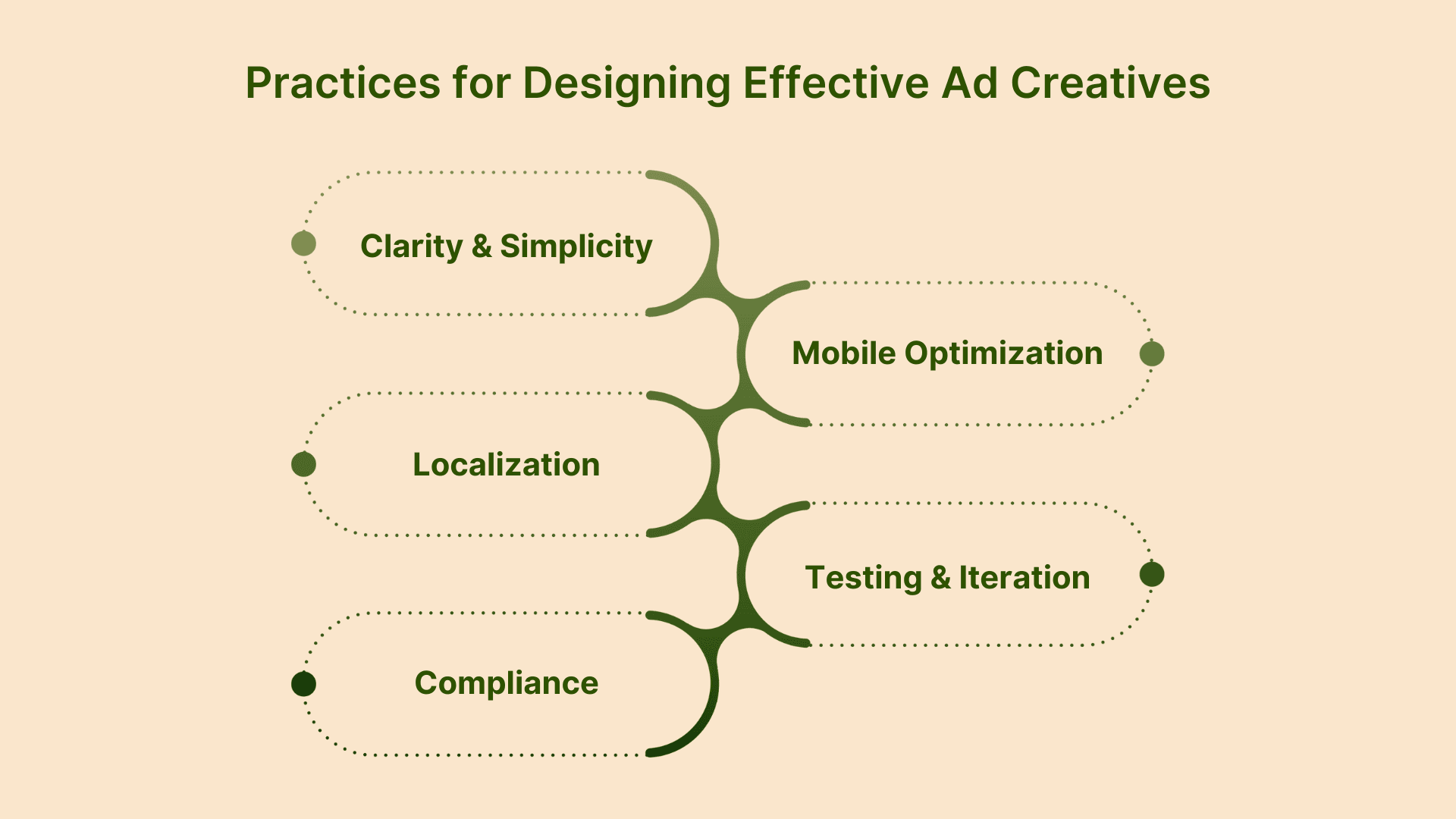 Practices for Designing Effective Ad Creatives

Clarity & Simplicity

Mobile Optimization

Localization

Testing & Iteration

Compliance